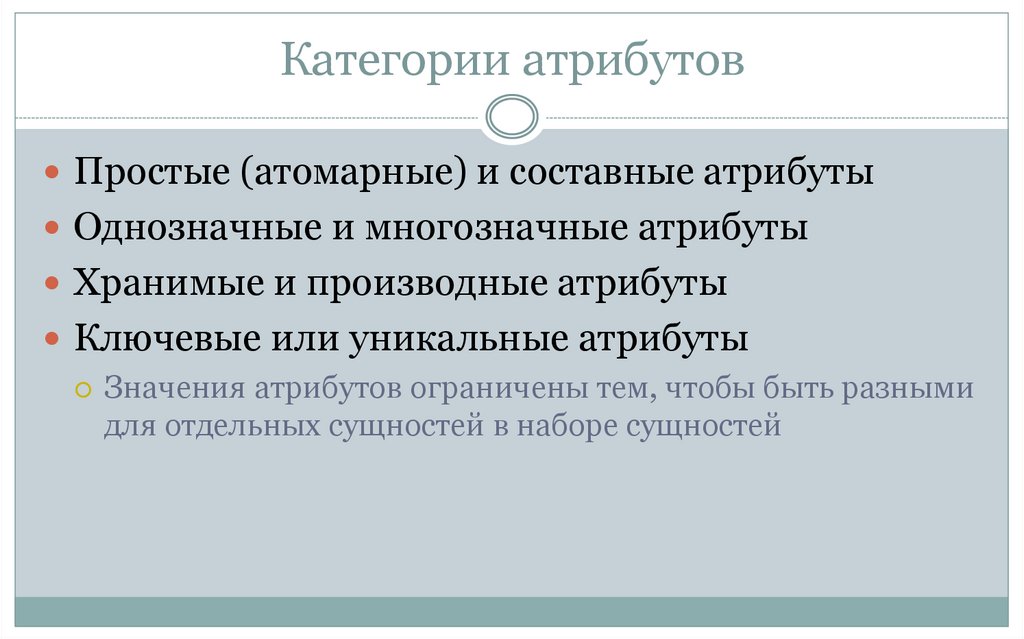 Категории атрибутов

Простые (атомарные) и составные атрибуты

Однозначные и многозначные атрибуты

Хранимые и производные атрибуты

Ключевые или уникальные атрибуты

Значения атрибутов ограничены тем, чтобы быть разными для отдельных сущностей в наборе сущностей